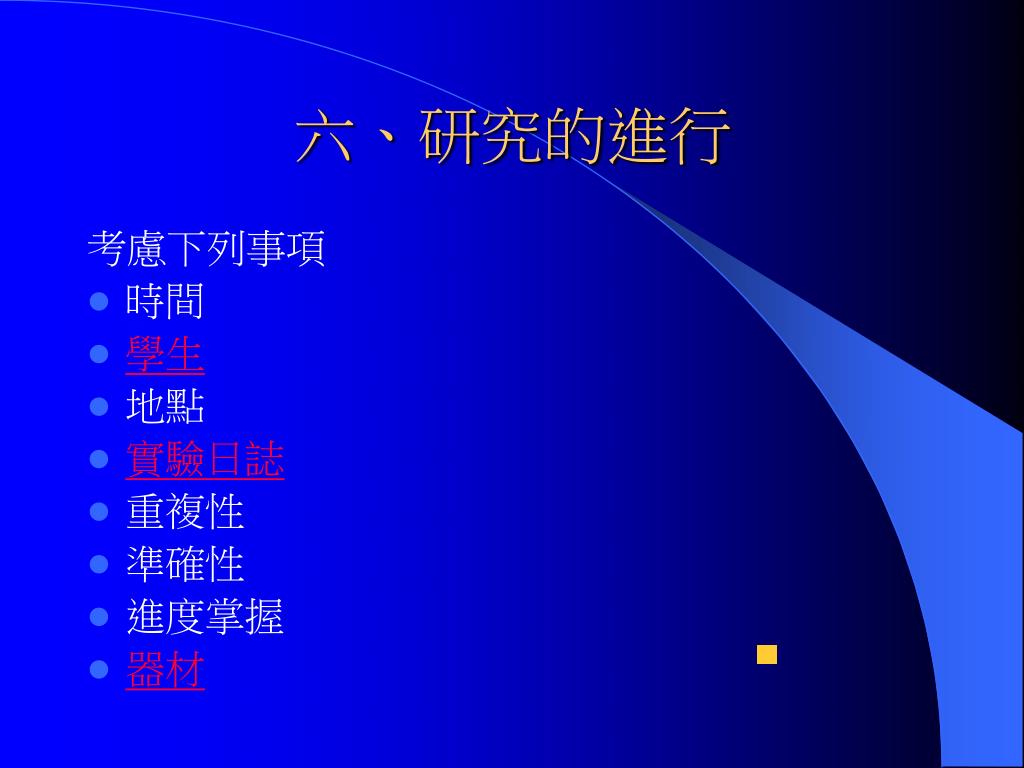 六、研究的進行

考慮下列事項
- 時間
- 學生
- 地點
- 實驗日誌
- 重複性
- 準確性
- 進度掌握
- 器材